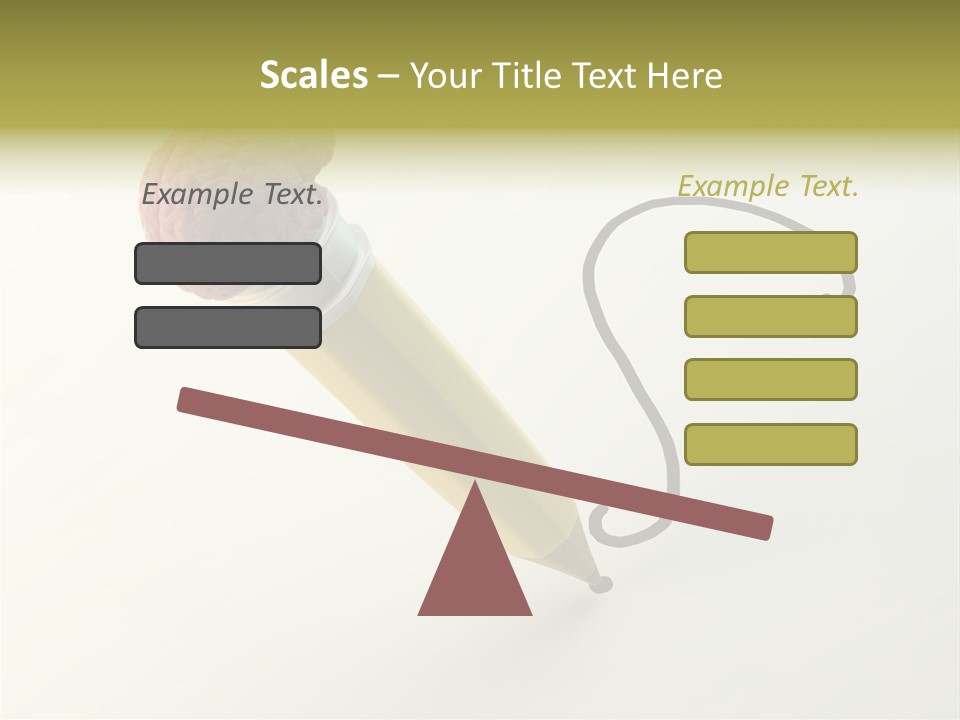 Scales – Your Title Text Here

Example Text.

Example Text.